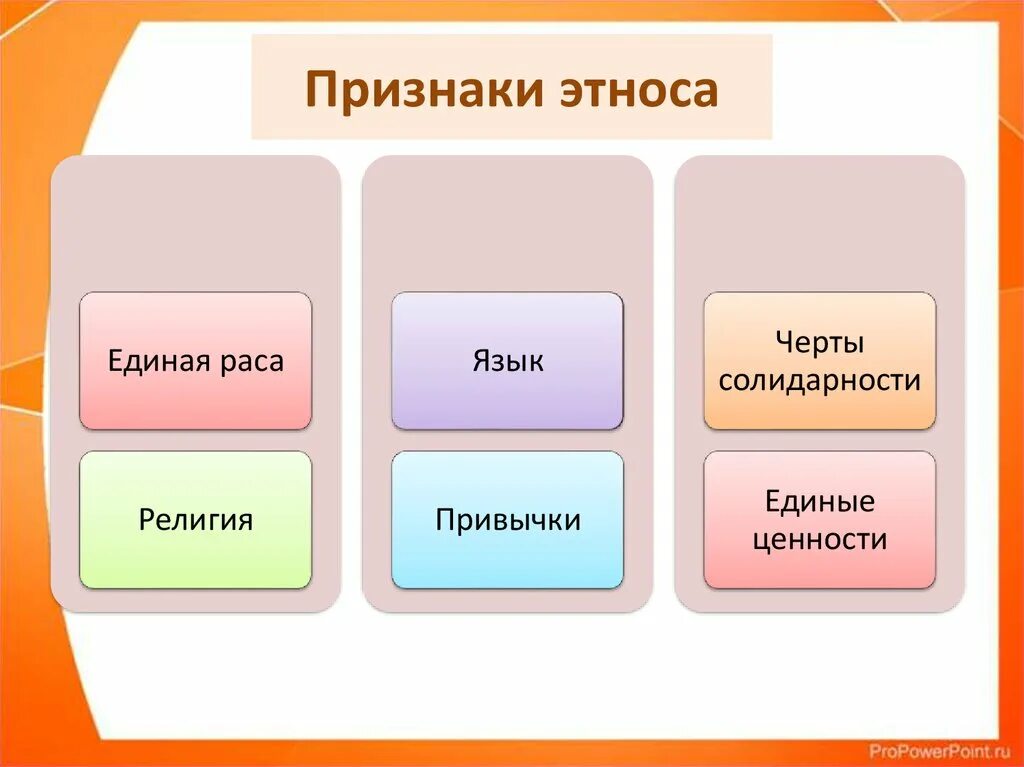 Признаки этноса

Единая раса

Религия

Язык

Привычки

Черты солидарности

Единые ценности

ProPowerPoint.ru